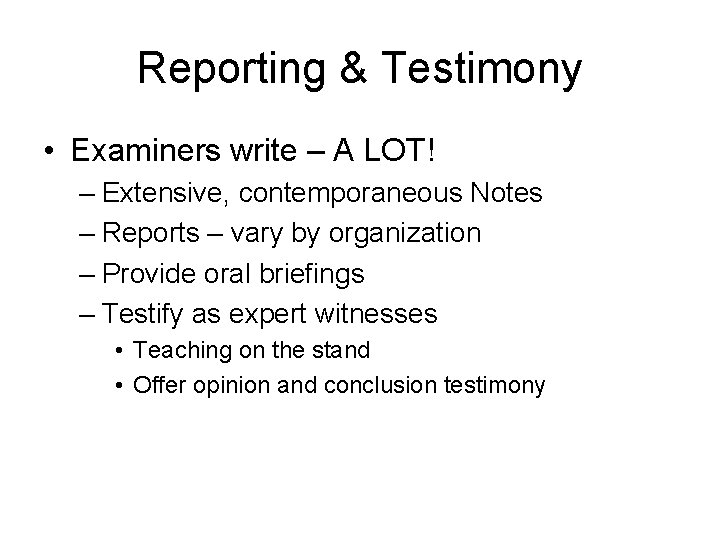 Reporting & Testimony

• Examiners write – A LOT!
– Extensive, contemporaneous Notes
– Reports – vary by organization
– Provide oral briefings
– Testify as expert witnesses
• Teaching on the stand
• Offer opinion and conclusion testimony